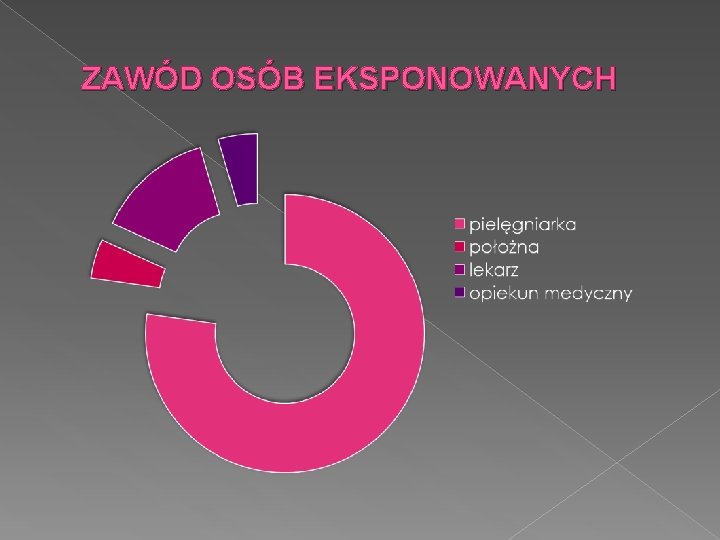 ZAWÓD OSÓB EKSPONOWANYCH

pielęgniarka
położna
lekarz
opiekun medyczny